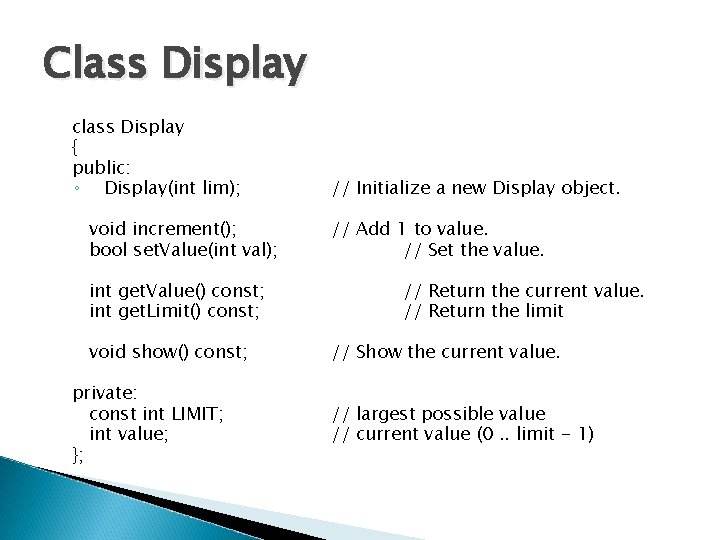 Class Display

class Display
{
public:
◦ Display(int lim); // Initialize a new Display object.

void increment(); // Add 1 to value.
bool setValue(int val); // Set the value.

int getValue() const; // Return the current value.
int getLimit() const; // Return the limit

void show() const; // Show the current value.

private:
const int LIMIT; // largest possible value
int value; // current value (0 .. limit - 1)
};